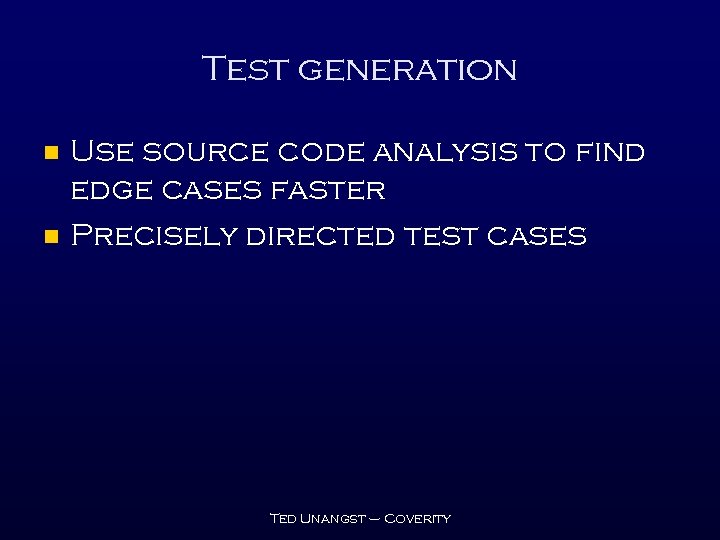 Test generation

- Use source code analysis to find edge cases faster
- Precisely directed test cases

Ted Unangst – Coverity